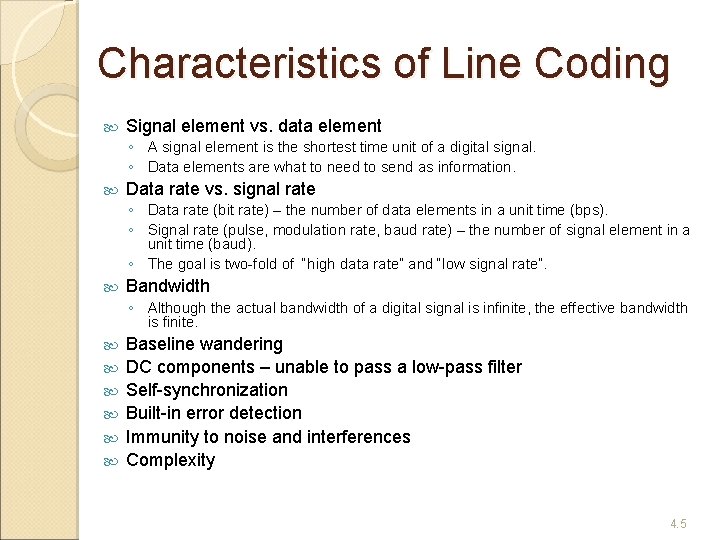 Characteristics of Line Coding

Signal element vs. data element
◦ A signal element is the shortest time unit of a digital signal.
◦ Data elements are what to need to send as information.

Data rate vs. signal rate
◦ Data rate (bit rate) – the number of data elements in a unit time (bps).
◦ Signal rate (pulse, modulation rate, baud rate) – the number of signal element in a unit time (baud).
◦ The goal is two-fold of "high data rate" and "low signal rate".

Bandwidth
◦ Although the actual bandwidth of a digital signal is infinite, the effective bandwidth is finite.

Baseline wandering
DC components – unable to pass a low-pass filter
Self-synchronization
Built-in error detection
Immunity to noise and interferences
Complexity

4.5